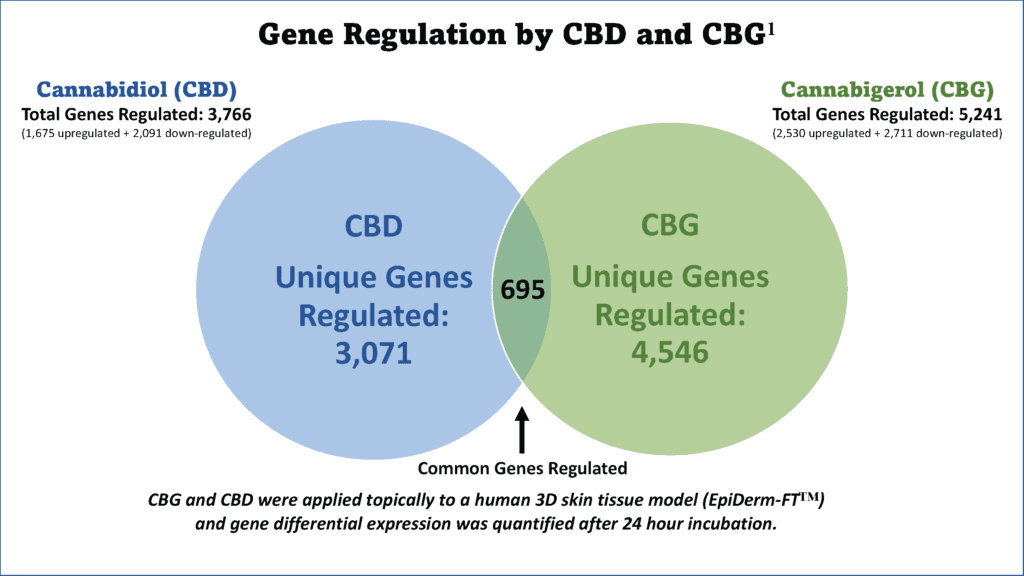 Gene Regulation by CBD and CBG$^1$

Cannabidiol (CBD)
Total Genes Regulated: 3,766
(1,675 upregulated + 2,091 down-regulated)

Cannabigerol (CBG)
Total Genes Regulated: 5,241
(2,530 upregulated + 2,711 down-regulated)

CBD
Unique Genes Regulated: 3,071

695

CBG
Unique Genes Regulated: 4,546

Common Genes Regulated

CBG and CBD were applied topically to a human 3D skin tissue model (EpiDerm-FT™) and gene differential expression was quantified after 24 hour incubation.